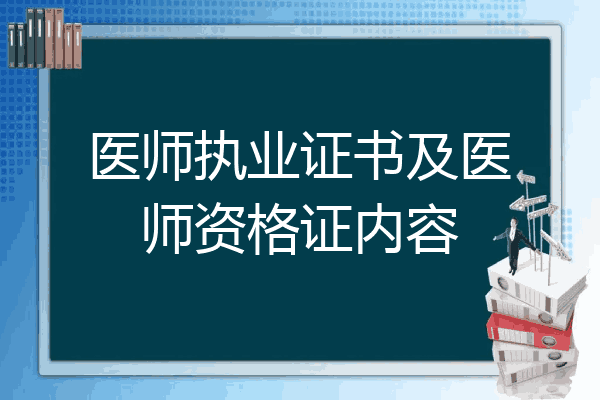 医师执业证书及医师资格证内容